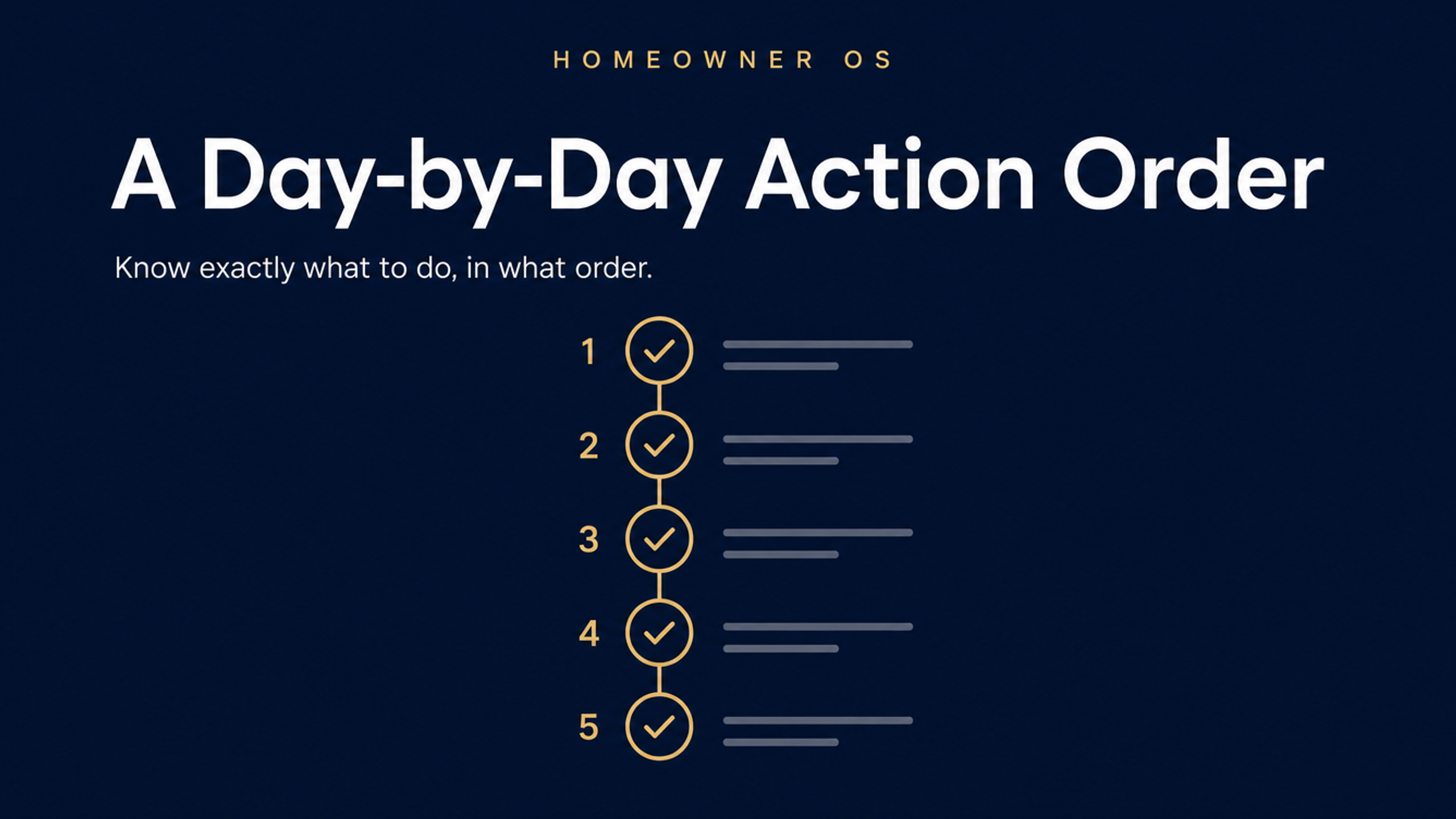 HOMEOWNER OS

A Day-by-Day Action Order

Know exactly what to do, in what order.

1

2

3

4

5